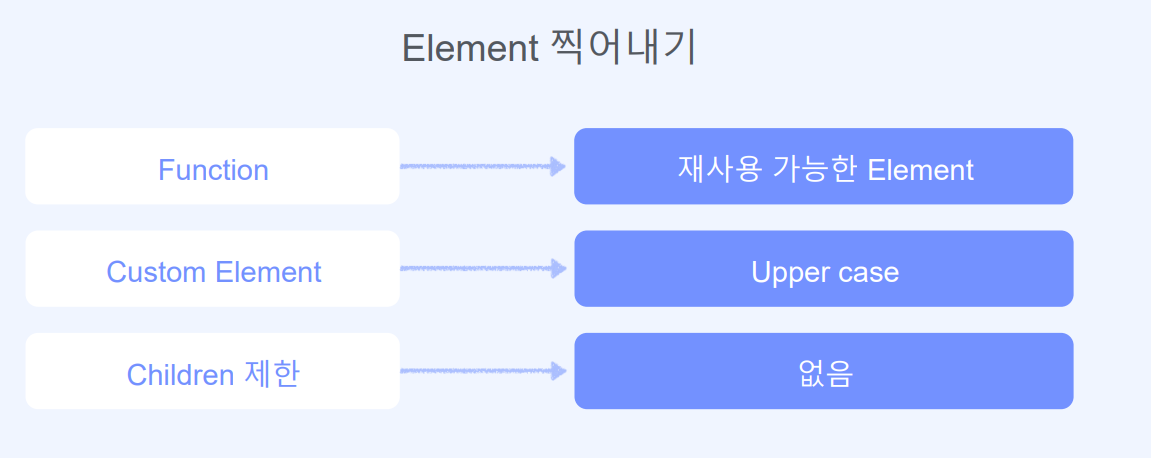 Element 찍어내기

Function

재사용 가능한 Element

Custom Element

Upper case

Children 제한

없음